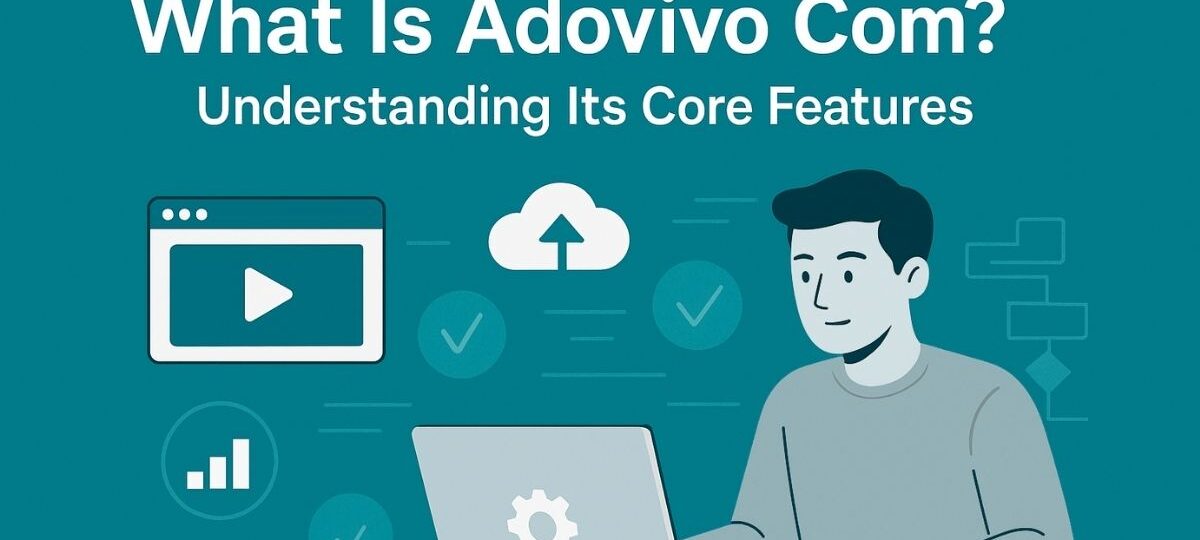 What Is Adovivo Com?
Understanding Its Core Features